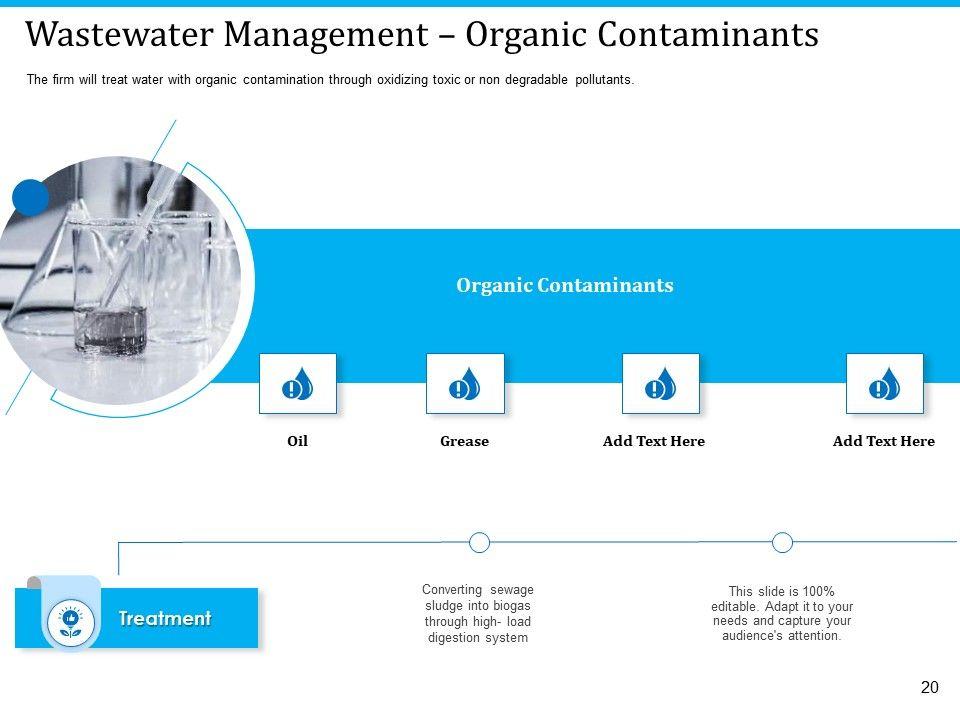 Wastewater Management – Organic Contaminants

The firm will treat water with organic contamination through oxidizing toxic or non degradable pollutants.

Organic Contaminants

Oil

Grease

Add Text Here

Add Text Here

Treatment

Converting sewage sludge into biogas through high- load digestion system

This slide is 100% editable. Adapt it to your needs and capture your audience's attention.

20